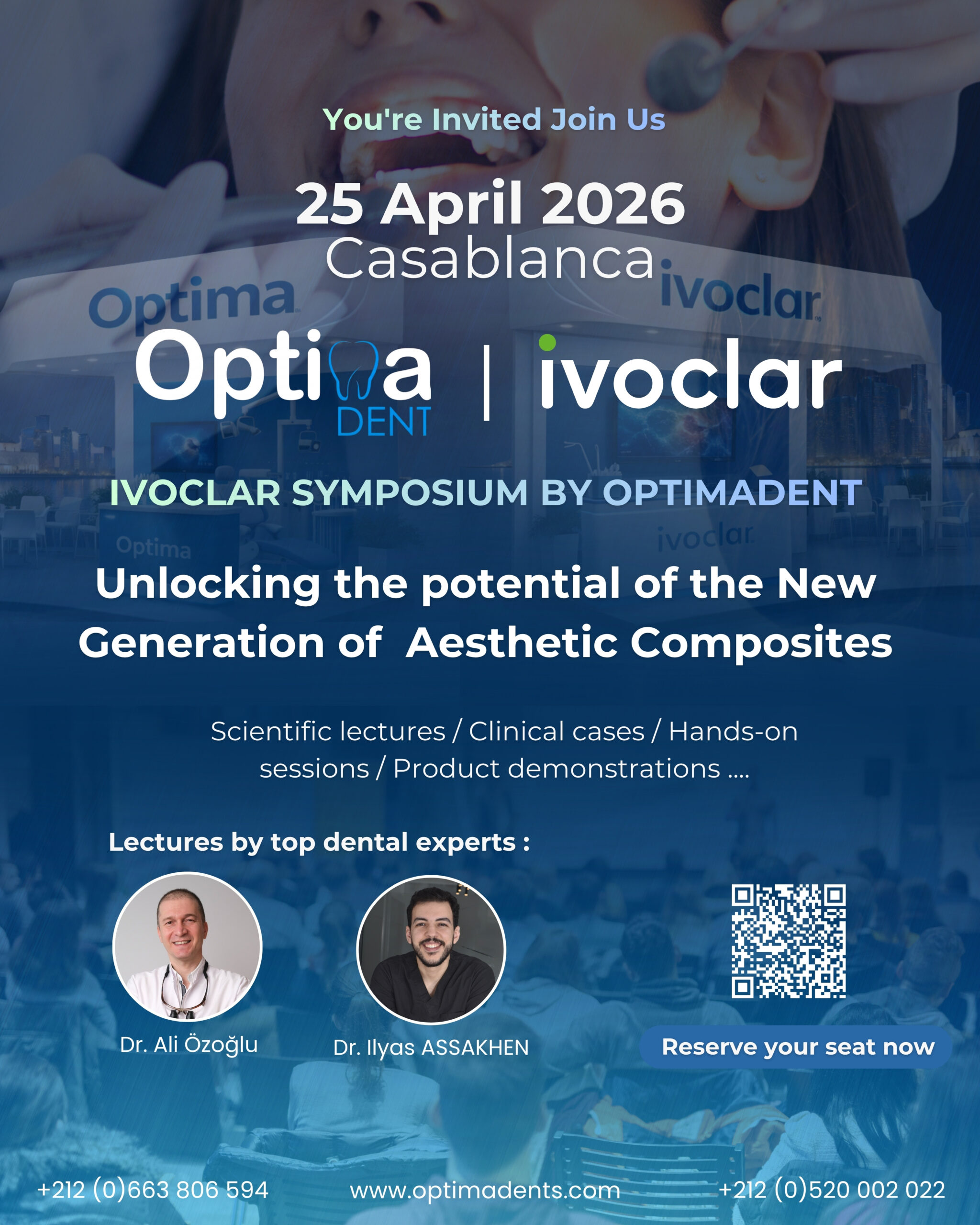 You're Invited Join Us

25 April 2026
Casablanca

Optima ivoclar

Optima DENT | ivoclar

IVOCLAR SYMPOSIUM BY OPTIMADENT

Optima ivoclar

Unlocking the potential of the New Generation of Aesthetic Composites

Scientific lectures / Clinical cases / Hands-on sessions / Product demonstrations ....

Lectures by top dental experts :

Dr. Ali Özoğlu

Dr. Ilyas ASSAKHEN

Reserve your seat now

+212 (0)663 806 594 www.optimadents.com +212 (0)520 002 022